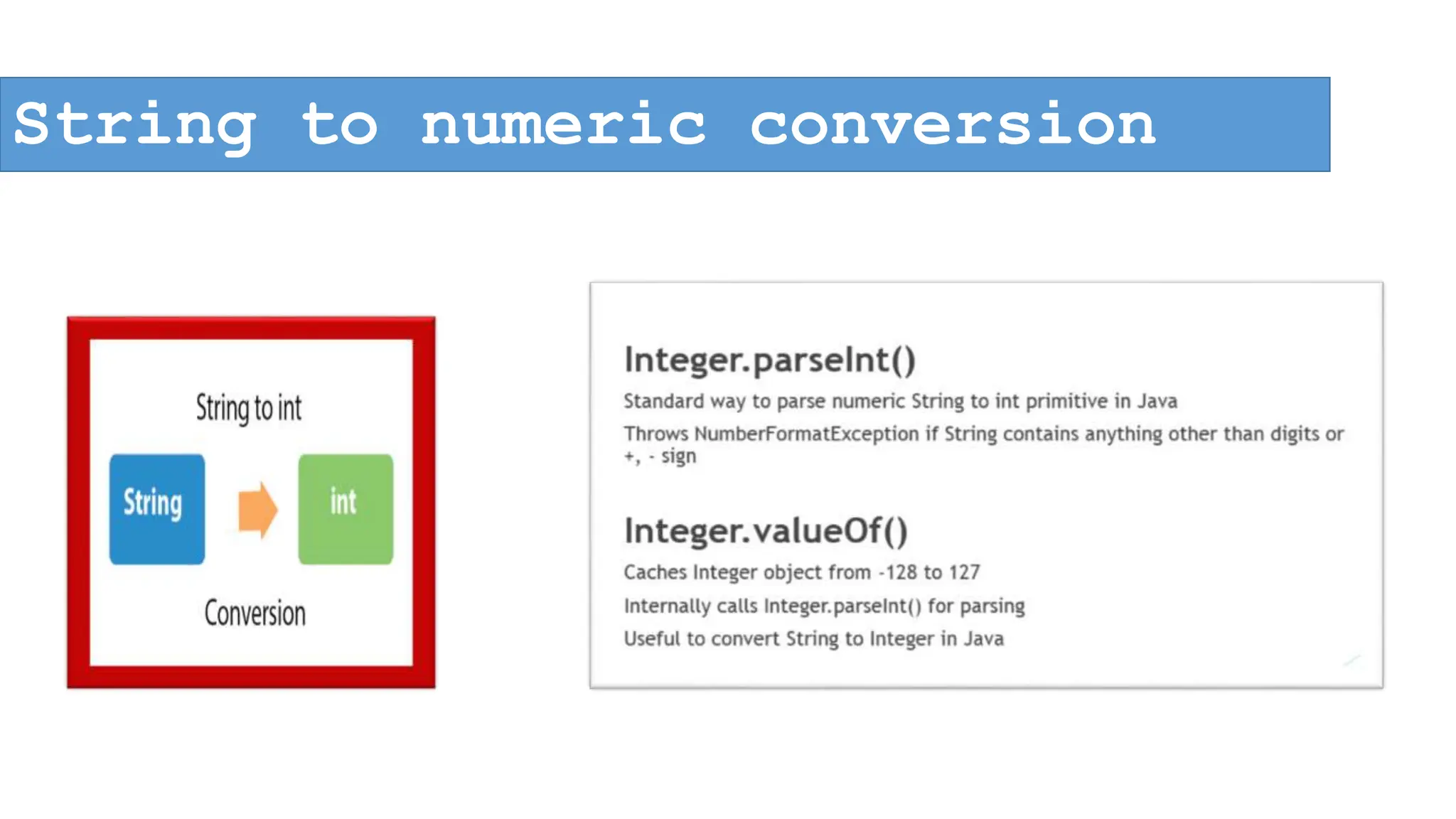 String to numeric conversion

String to int

String

int

Conversion

Integer.parseInt()

Standard way to parse numeric String to int primitive in Java

Throws NumberFormatException if String contains anything other than digits or +, - sign

Integer.valueOf()

Caches Integer object from -128 to 127

Internally calls Integer.parseInt() for parsing

Useful to convert String to Integer in Java